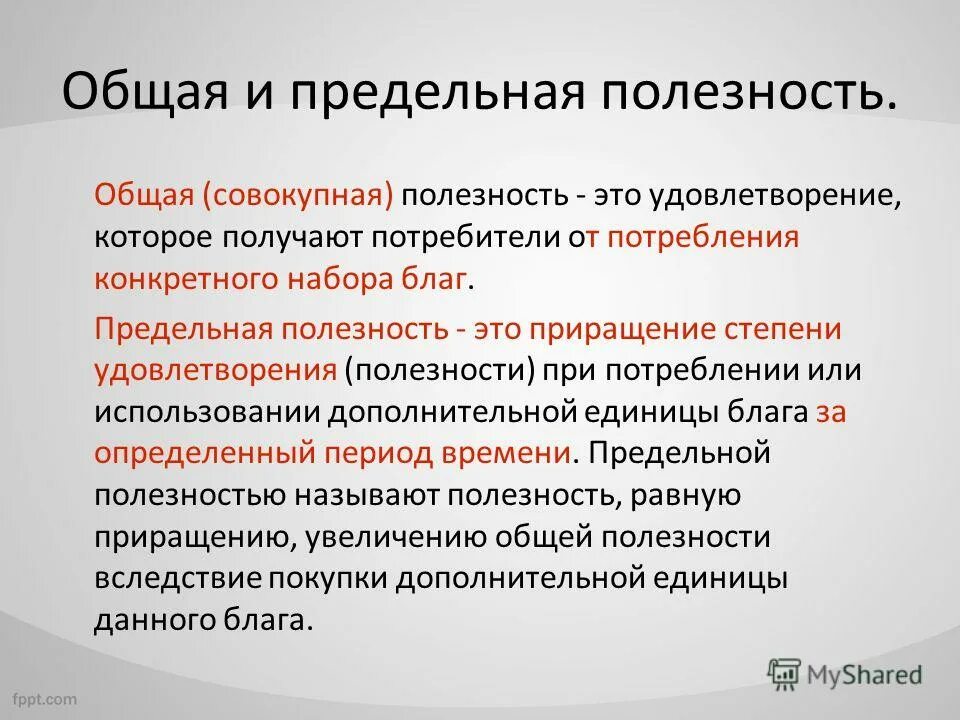 Общая и предельная полезность.

Общая (совокупная) полезность - это удовлетворение, которое получают потребители от потребления конкретного набора благ.

Предельная полезность - это приращение степени удовлетворения (полезности) при потреблении или использовании дополнительной единицы блага за определенный период времени. Предельной полезностью называют полезность, равную приращению, увеличению общей полезности вследствие покупки дополнительной единицы данного блага.

fppt.com

MyShared